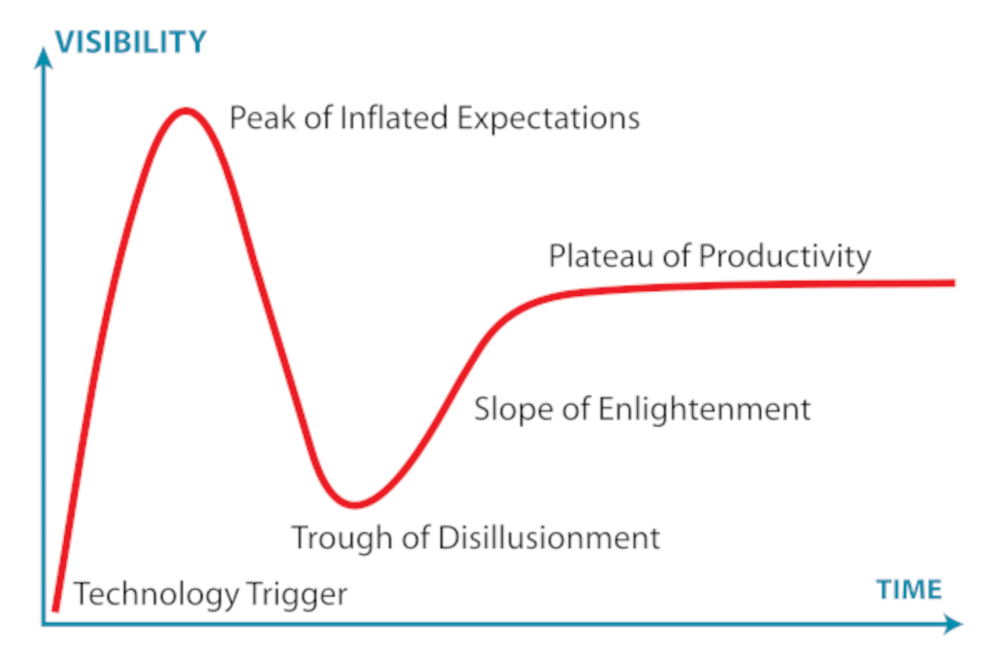 VISIBILITY

Peak of Inflated Expectations

Plateau of Productivity

Slope of Enlightenment

Trough of Disillusionment

Technology Trigger

TIME